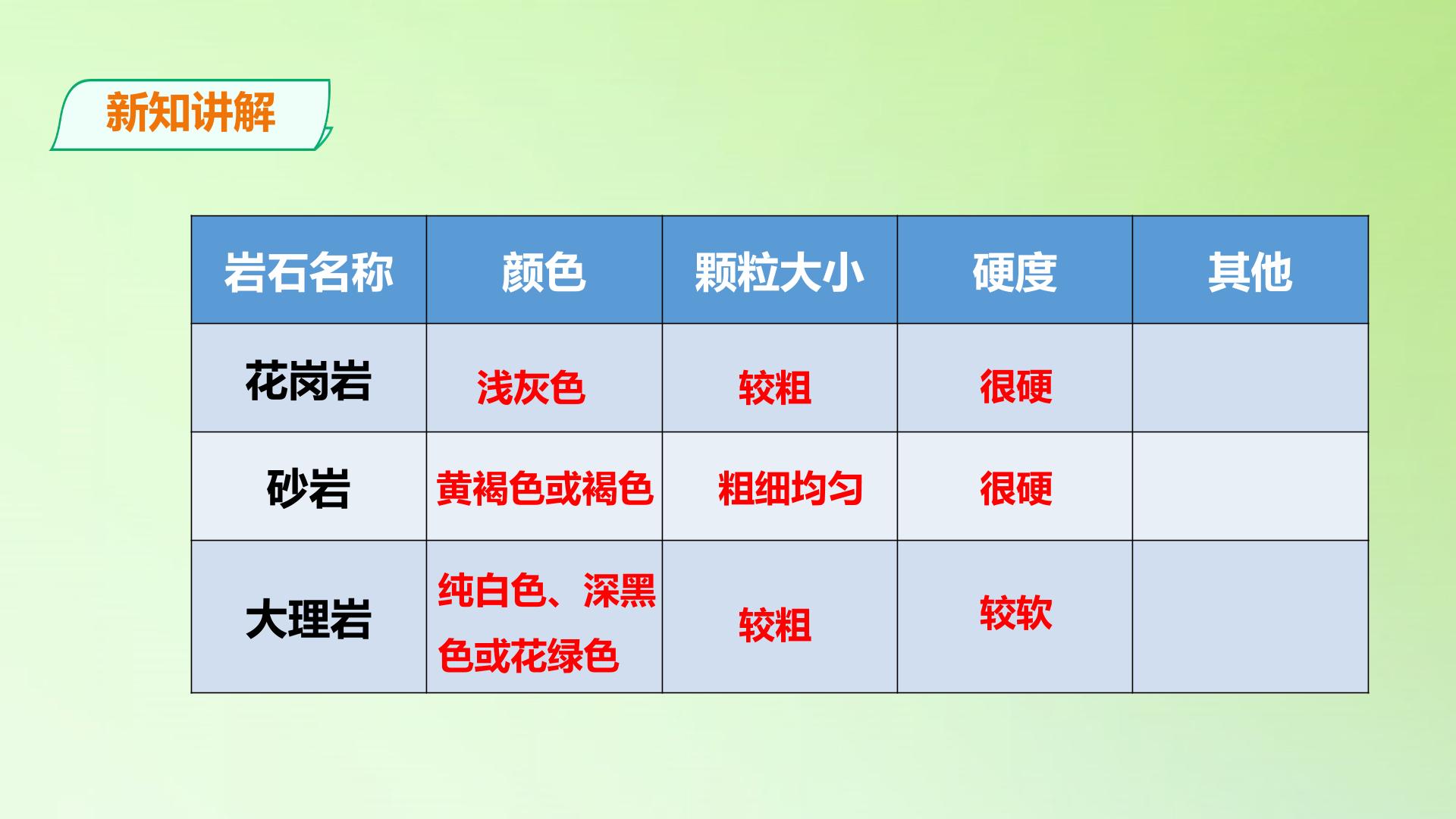 新知讲解

| 岩石名称 | 颜色 | 颗粒大小 | 硬度 | 其他 |
|---|---|---|---|---|
| 花岗岩 | 浅灰色 | 较粗 | 很硬 | |
| 砂岩 | 黄褐色或褐色 | 粗细均匀 | 很硬 | |
| 大理岩 | 纯白色、深黑色或花绿色 | 较粗 | 较软 | |